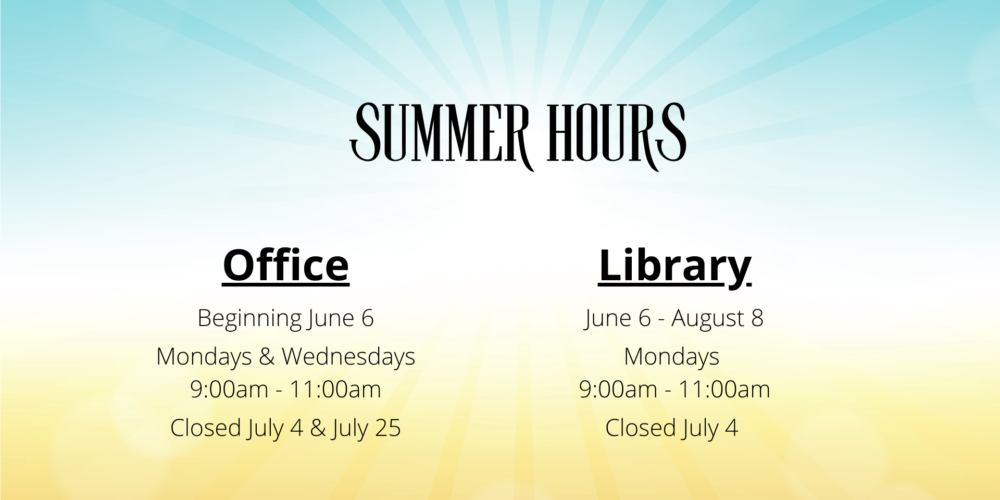 SUMMER HOURS

Office

Beginning June 6

Mondays & Wednesdays
9:00am - 11:00am

Closed July 4 & July 25

Library

June 6 - August 8

Mondays
9:00am - 11:00am

Closed July 4